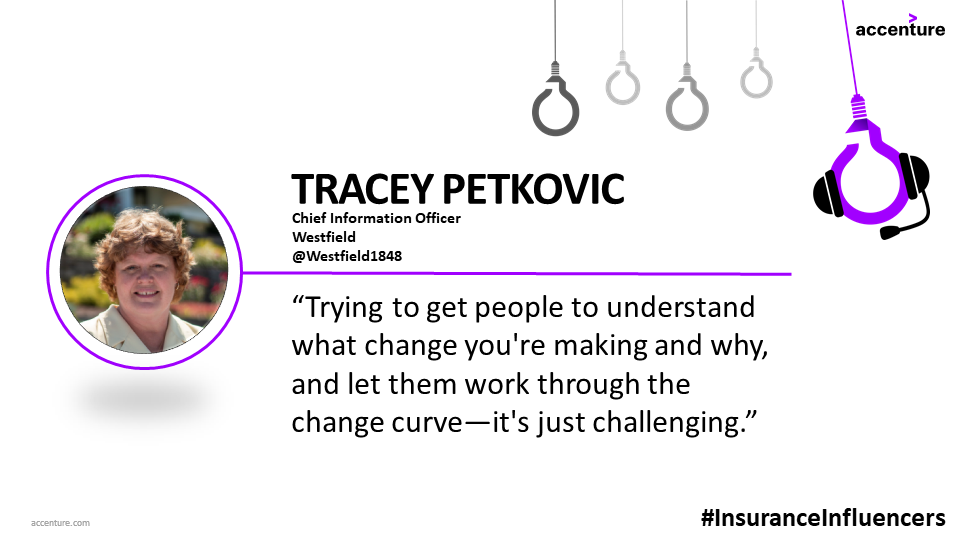 accenture

TRACEY PETKOVIC
Chief Information Officer
Westfield
@Westfield1848

“Trying to get people to understand what change you're making and why, and let them work through the change curve—it's just challenging.”

accenture.com

#InsuranceInfluencers